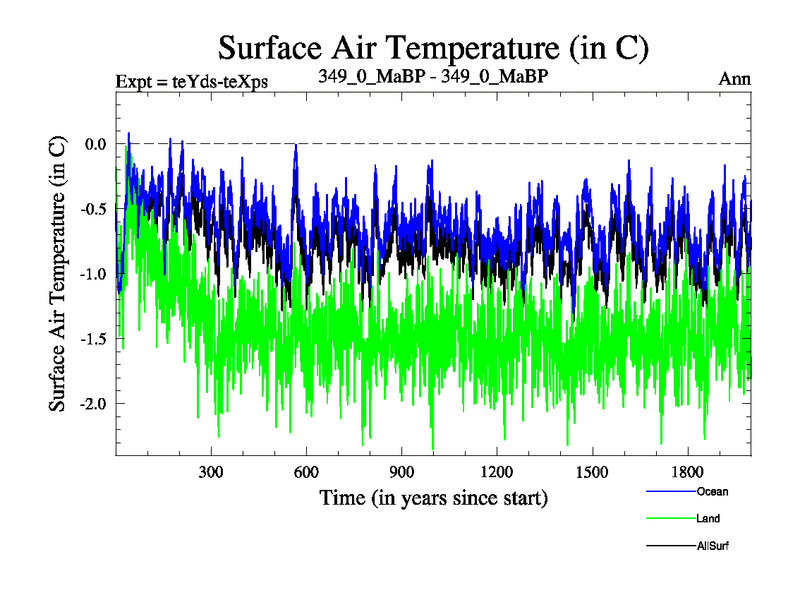 Surface Air Temperature (in C)

Expt = teYds-teXps

349_0_MaBP - 349_0_MaBP

Ann

Surface Air Temperature (in C)

0.0
-0.5
-1.0
-1.5
-2.0

300
600
900
1200
1500
1800

Time (in years since start)

Ocean
Land
AllSurf